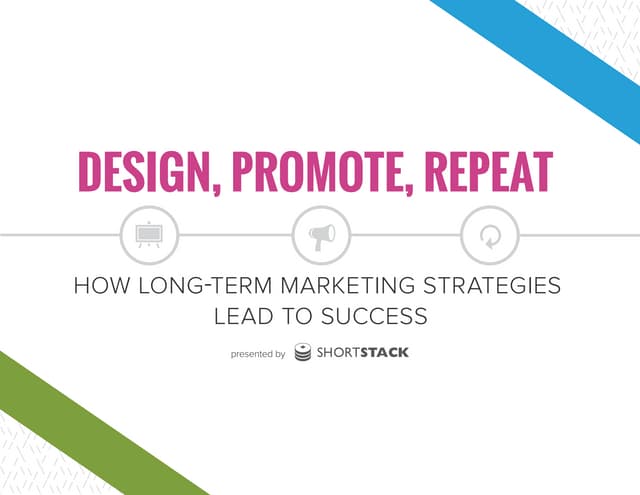 DESIGN, PROMOTE, REPEAT

HOW LONG-TERM MARKETING STRATEGIES LEAD TO SUCCESS

presented by SHORTSTACK